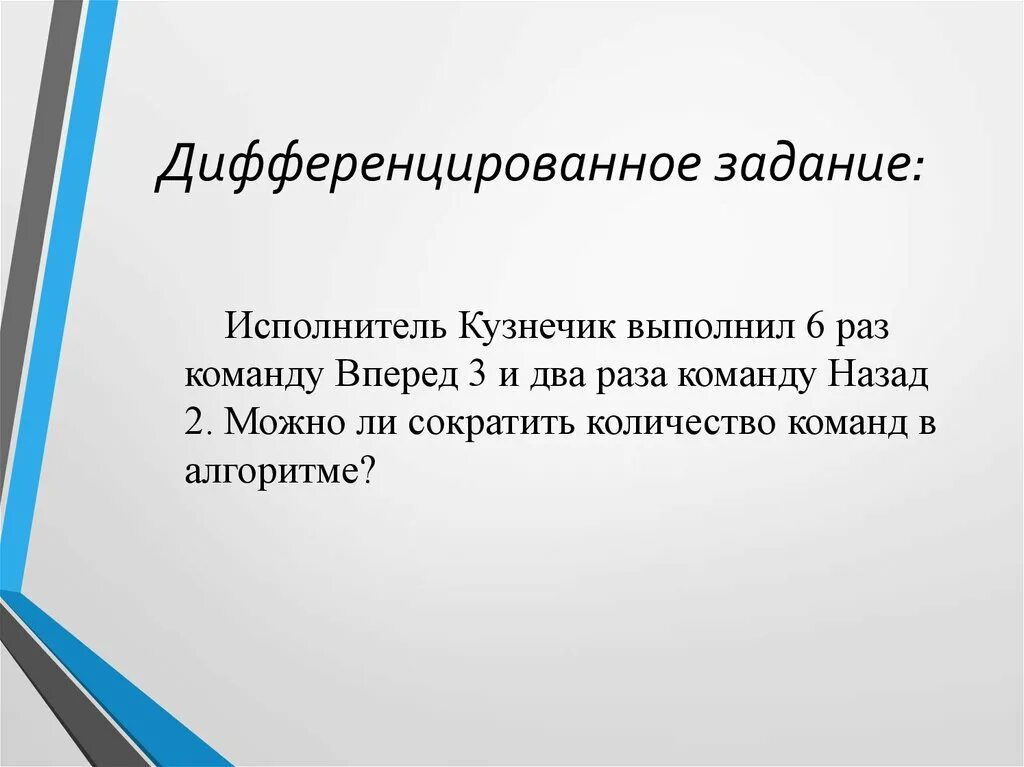 Дифференцированное задание:

Исполнитель Кузнечик выполнил 6 раз команду Вперед 3 и два раза команду Назад 2. Можно ли сократить количество команд в алгоритме?